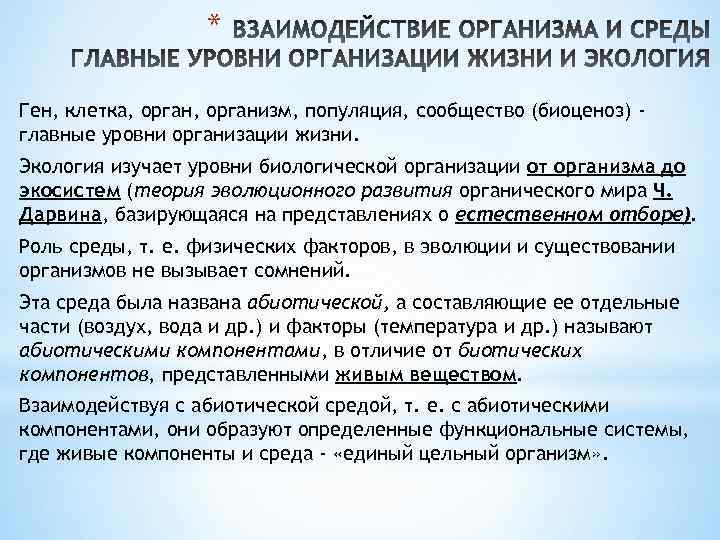 * ВЗАИМОДЕЙСТВИЕ ОРГАНИЗМА И СРЕДЫ ГЛАВНЫЕ УРОВНИ ОРГАНИЗАЦИИ ЖИЗНИ И ЭКОЛОГИЯ

Ген, клетка, орган, организм, популяция, сообщество (биоценоз) - главные уровни организации жизни.

Экология изучает уровни биологической организации от организма до экосистем (теория эволюционного развития органического мира Ч. Дарвина, базирующаяся на представлениях о естественном отборе).

Роль среды, т. е. физических факторов, в эволюции и существовании организмов не вызывает сомнений.

Эта среда была названа абиотической, а составляющие ее отдельные части (воздух, вода и др.) и факторы (температура и др.) называют абиотическими компонентами, в отличие от биотических компонентов, представленными живым веществом.

Взаимодействуя с абиотической средой, т. е. с абиотическими компонентами, они образуют определенные функциональные системы, где живые компоненты и среда - «единый цельный организм».